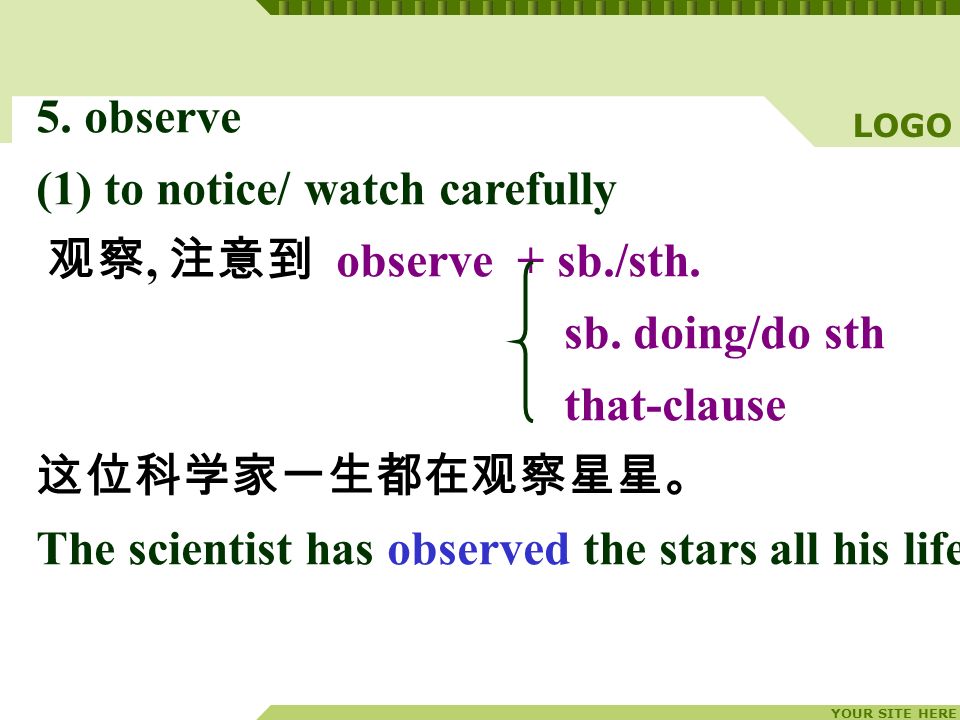 5. observe

LOGO

(1) to notice/ watch carefully

观察, 注意到 observe + sb./sth.

sb. doing/do sth

that-clause

这位科学家一生都在观察星星。

The scientist has observed the stars all his life

YOUR SITE HERE